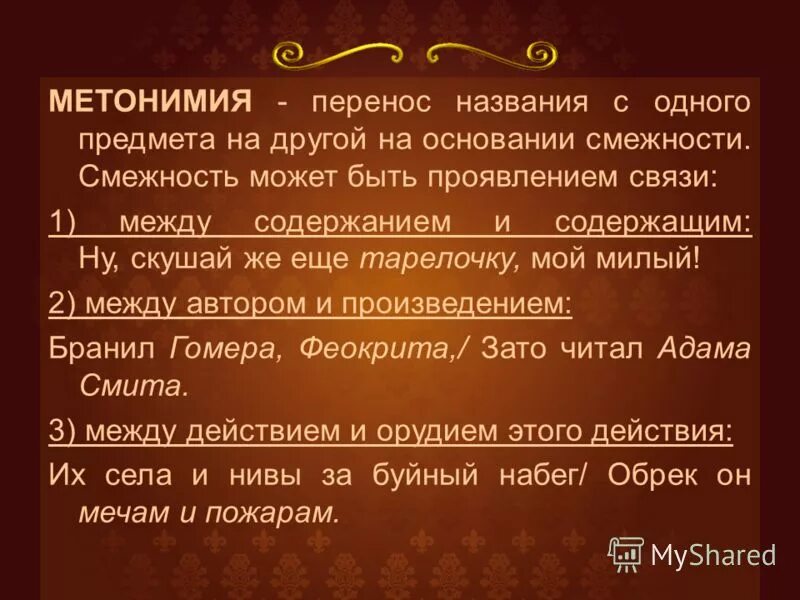 МЕТОНИМИЯ - перенос названия с одного предмета на другой на основании смежности. Смежность может быть проявлением связи:

1) между содержанием и содержащим: Ну, скушай же еще тарелочку, мой милый!

2) между автором и произведением:

Бранил Гомера, Феокрита,/ Зато читал Адама Смита.

3) между действием и орудием этого действия:

Их села и нивы за буйный набег/ Обрек он мечам и пожарам.

MyShared